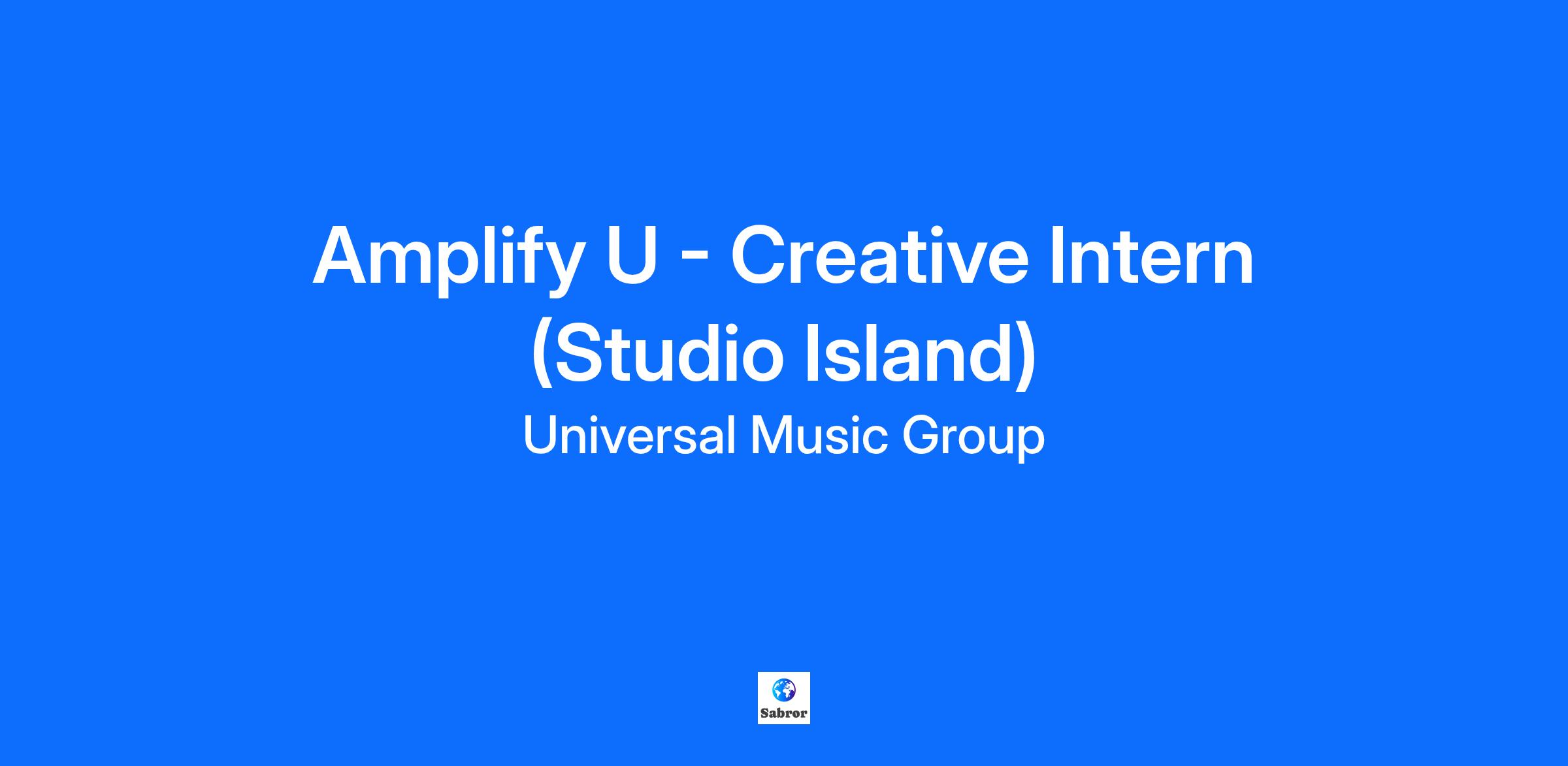 Amplify U - Creative Intern (Studio Island)

Universal Music Group

Sabror